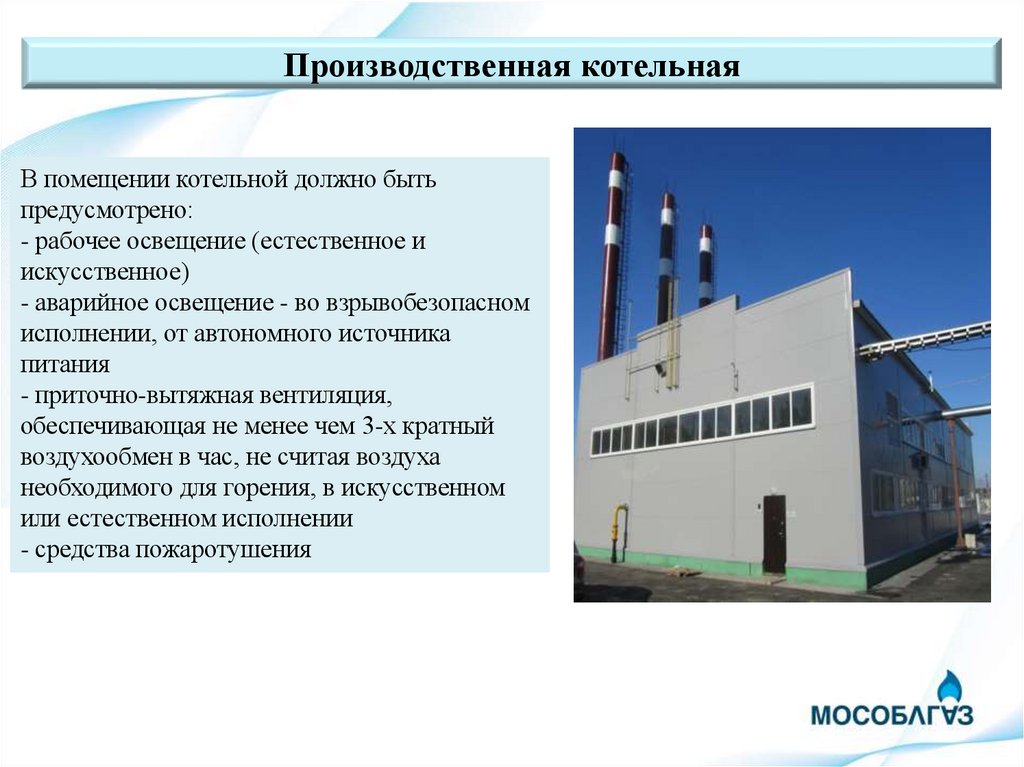 Производственная котельная

В помещении котельной должно быть предусмотрено:
- рабочее освещение (естественное и искусственное)
- аварийное освещение - во взрывобезопасном исполнении, от автономного источника питания
- приточно-вытяжная вентиляция, обеспечивающая не менее чем 3-х кратный воздухообмен в час, не считая воздуха необходимого для горения, в искусственном или естественном исполнении
- средства пожаротушения

МОСОБЛГАЗ